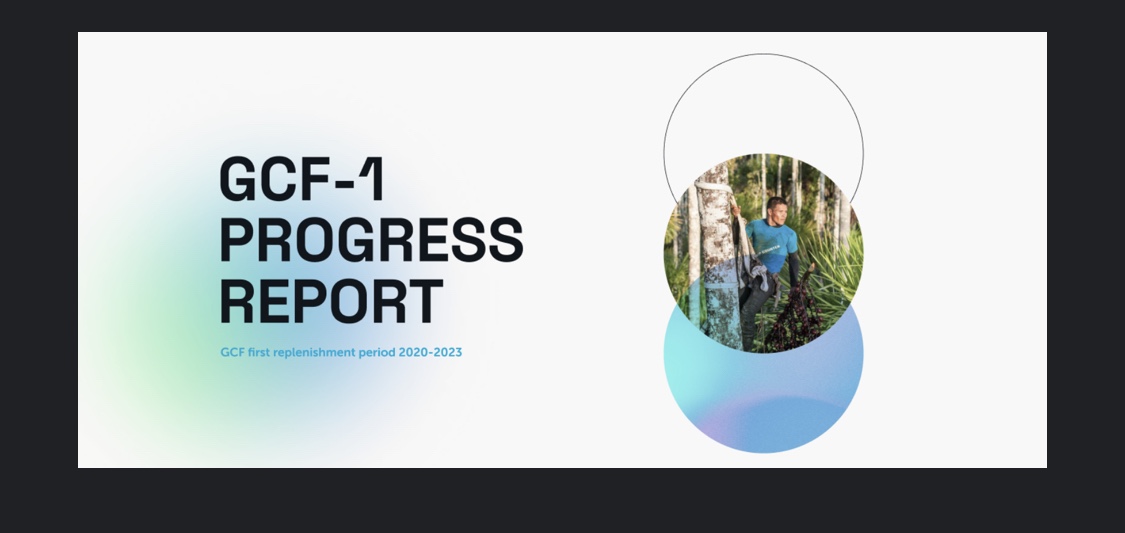 GCF-1
PROGRESS
REPORT

GCF first replenishment period 2020-2023